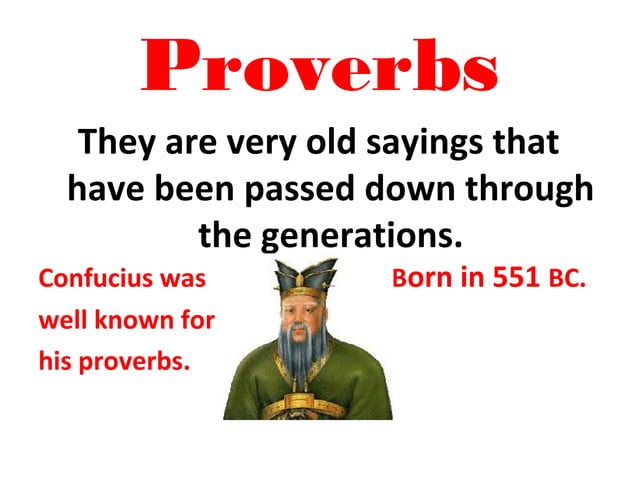 Proverbs

They are very old sayings that have been passed down through the generations.

Confucius was well known for his proverbs.

Born in 551 BC.